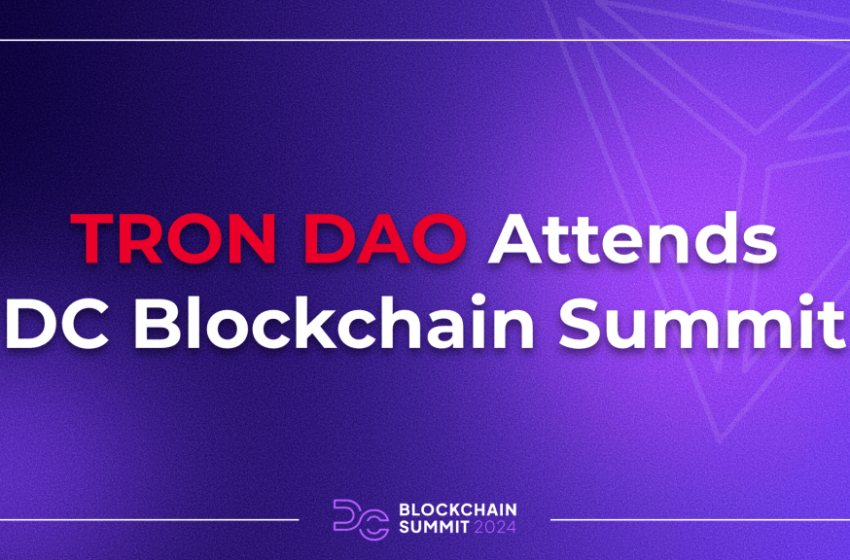 TRON DAO Attends DC Blockchain Summit

DC BLOCKCHAIN SUMMIT 2024